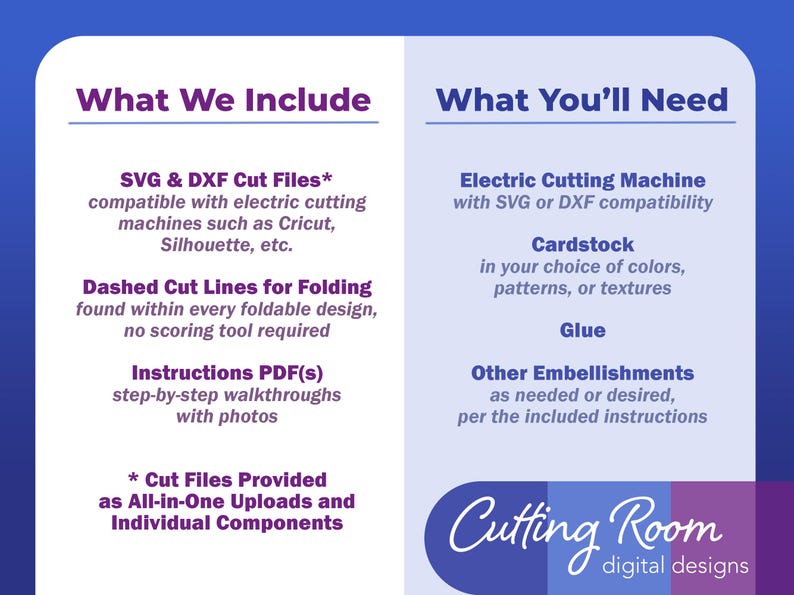 What We Include

SVG & DXF Cut Files*
compatible with electric cutting machines such as Cricut, Silhouette, etc.

Dashed Cut Lines for Folding
found within every foldable design, no scoring tool required

Instructions PDF(s)
step-by-step walkthroughs with photos

* Cut Files Provided as All-in-One Uploads and Individual Components

What You'll Need

Electric Cutting Machine
with SVG or DXF compatibility

Cardstock
in your choice of colors, patterns, or textures

Glue

Other Embellishments
as needed or desired, per the included instructions

Cutting Room
digital designs